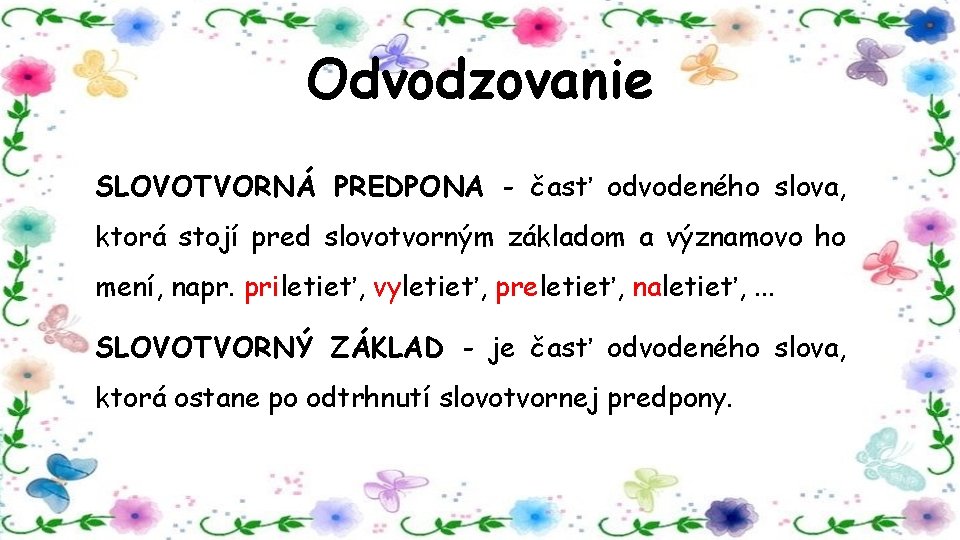 Odvodzovanie

SLOVOTVORNÁ PREDPONA - časť odvodeného slova, ktorá stojí pred slovotvorným základom a významovo ho mení, napr. priletieť, vyletieť, preletieť, naletieť, ...

SLOVOTVORNÝ ZÁKLAD - je časť odvodeného slova, ktorá ostane po odtrhnutí slovotvornej predpony.